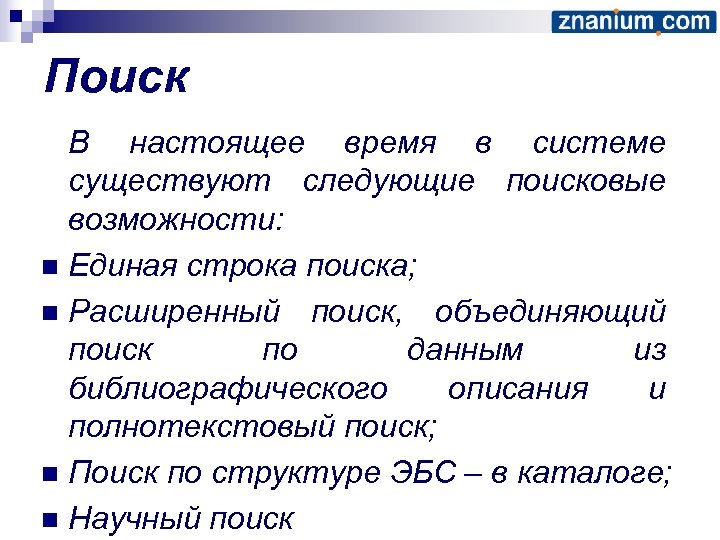 znanium.com

Поиск

В настоящее время в системе существуют следующие поисковые возможности:

Единая строка поиска;

Расширенный поиск, объединяющий поиск по данным из библиографического описания и полнотекстовый поиск;

Поиск по структуре ЭБС – в каталоге;

Научный поиск